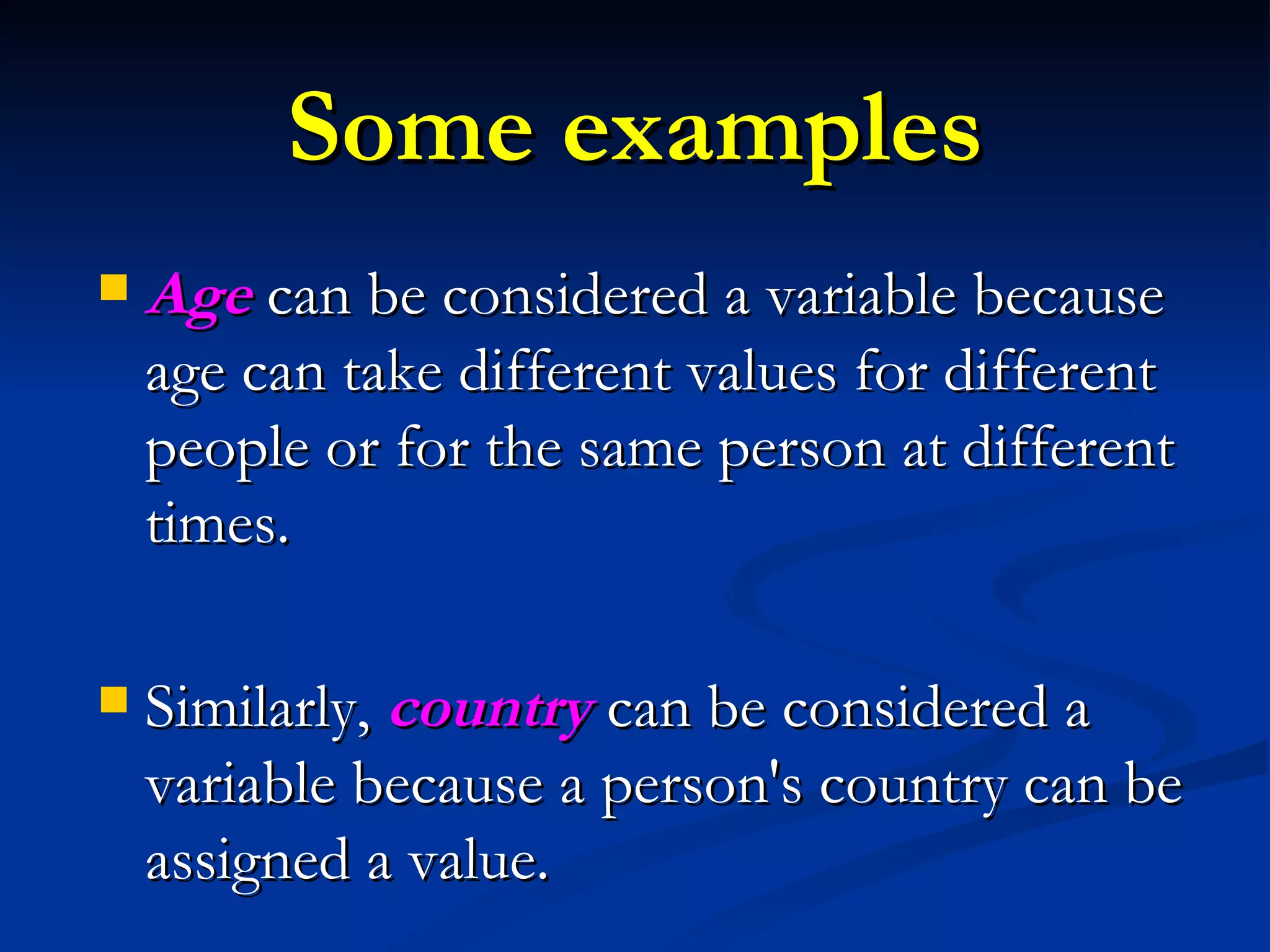 Some examples

Age can be considered a variable because age can take different values for different people or for the same person at different times.

Similarly, country can be considered a variable because a person's country can be assigned a value.